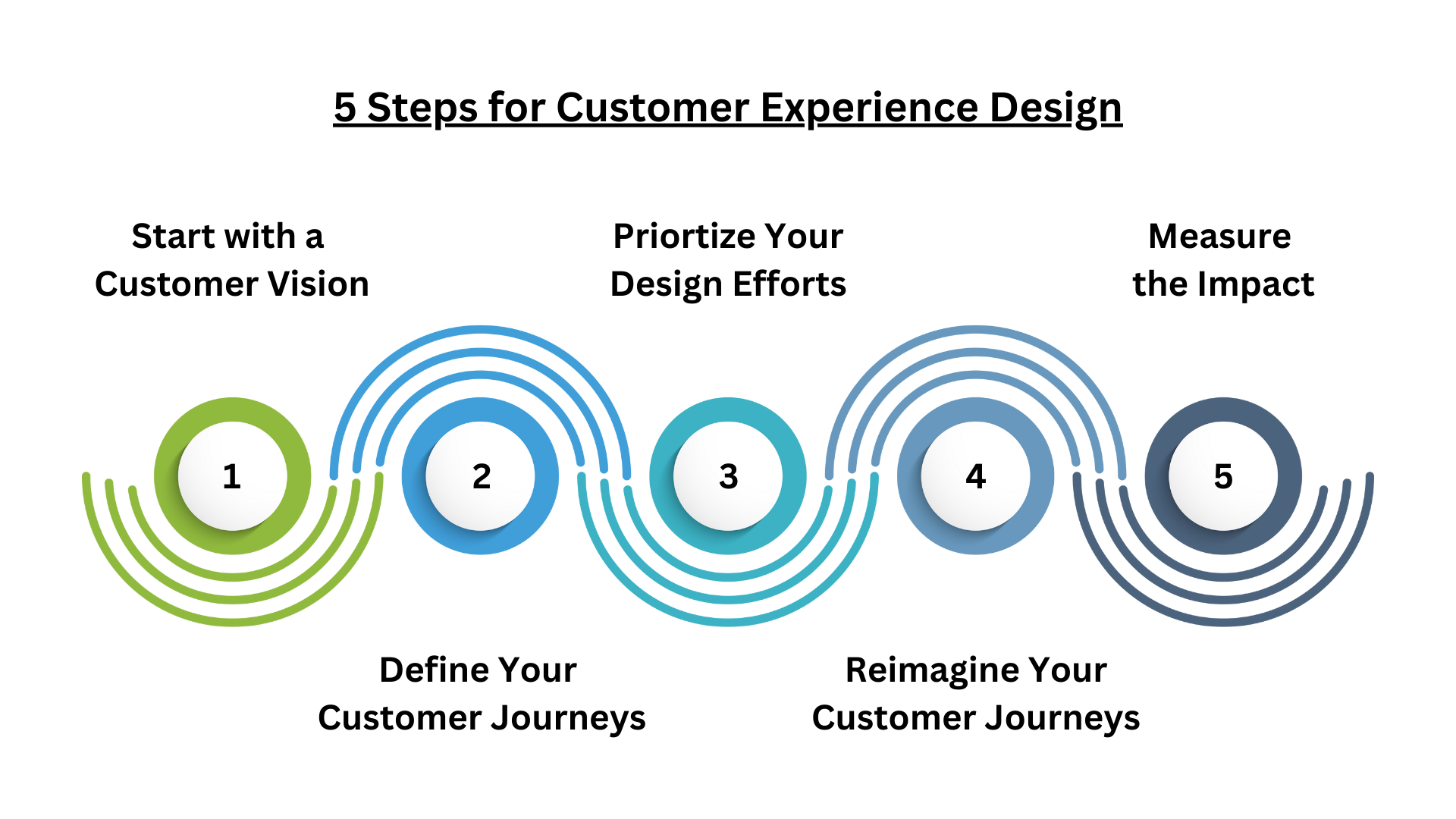 5 Steps for Customer Experience Design

Start with a Customer Vision

Priortize Your Design Efforts

Measure the Impact

1

2

3

4

5

Define Your Customer Journeys

Reimagine Your Customer Journeys